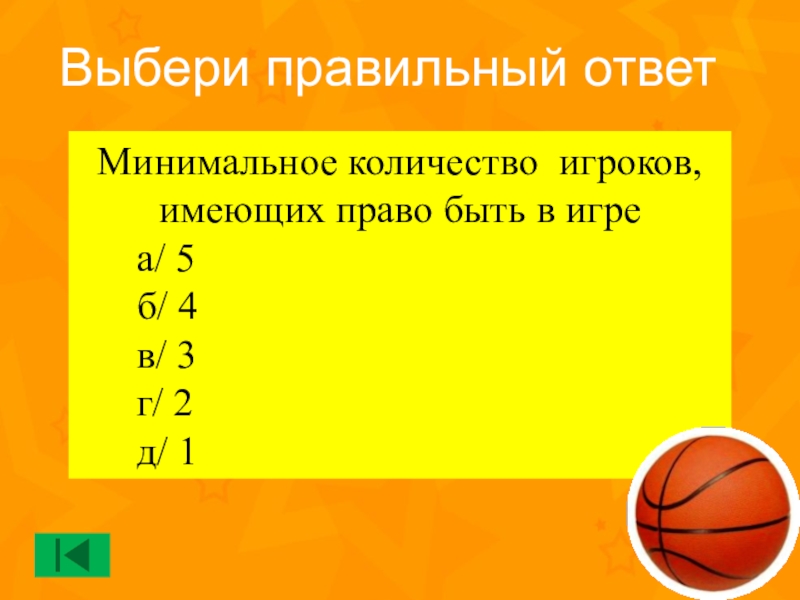 Выбери правильный ответ

Минимальное количество игроков, имеющих право быть в игре

а/ 5
б/ 4
в/ 3
г/ 2
д/ 1